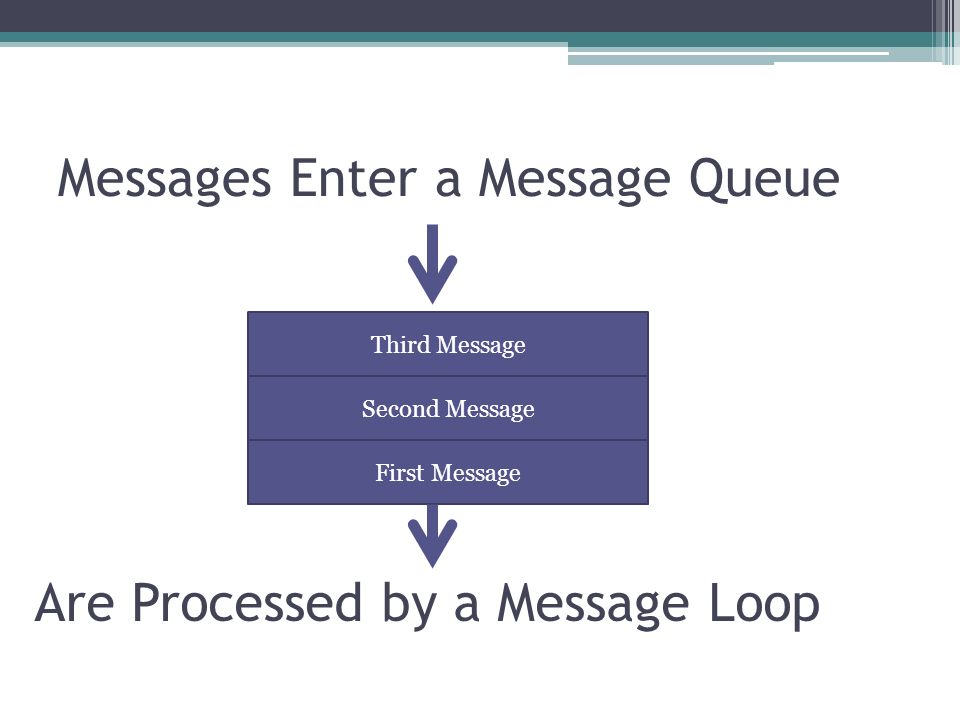 Messages Enter a Message Queue

Third Message

Second Message

First Message

Are Processed by a Message Loop